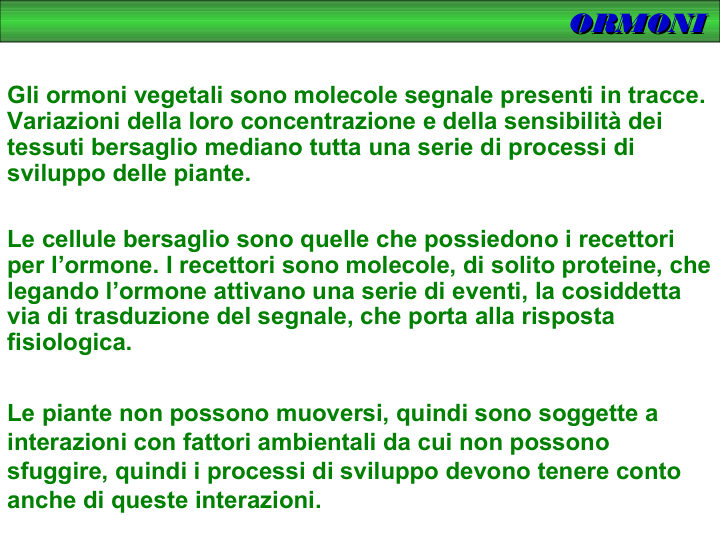 ORMONI

Gli ormoni vegetali sono molecole segnale presenti in tracce. Variazioni della loro concentrazione e della sensibilità dei tessuti bersaglio mediano tutta una serie di processi di sviluppo delle piante.

Le cellule bersaglio sono quelle che possiedono i recettori per l’ormone. I recettori sono molecole, di solito proteine, che legando l’ormone attivano una serie di eventi, la cosiddetta via di trasduzione del segnale, che porta alla risposta fisiologica.

Le piante non possono muoversi, quindi sono soggette a interazioni con fattori ambientali da cui non possono sfuggire, quindi i processi di sviluppo devono tenere conto anche di queste interazioni.